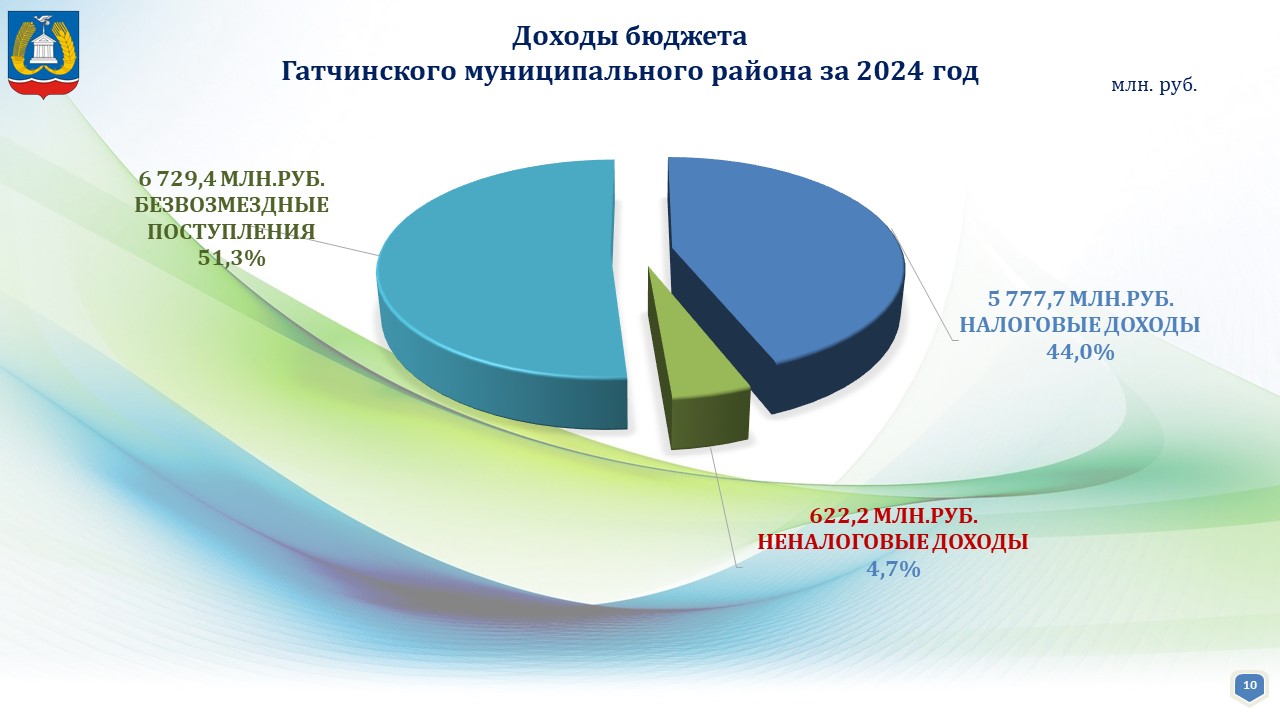 Доходы бюджета
Гатчинского муниципального района за 2024 год

млн. руб.

6 729,4 МЛН.РУБ.
БЕЗВОЗМЕЗДНЫЕ ПОСТУПЛЕНИЯ
51,3%

5 777,7 МЛН.РУБ.
НАЛОГОВЫЕ ДОХОДЫ
44,0%

622,2 МЛН.РУБ.
НЕНАЛОГОВЫЕ ДОХОДЫ
4,7%

10